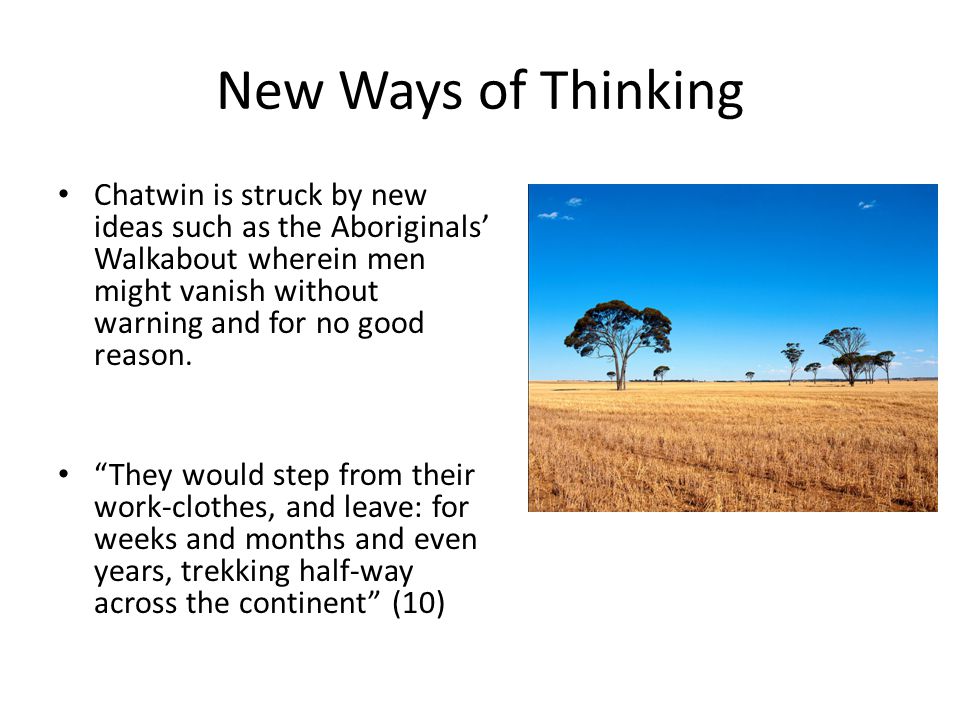 New Ways of Thinking

• Chatwin is struck by new ideas such as the Aboriginals' Walkabout wherein men might vanish without warning and for no good reason.

• "They would step from their work-clothes, and leave: for weeks and months and even years, trekking half-way across the continent" (10)